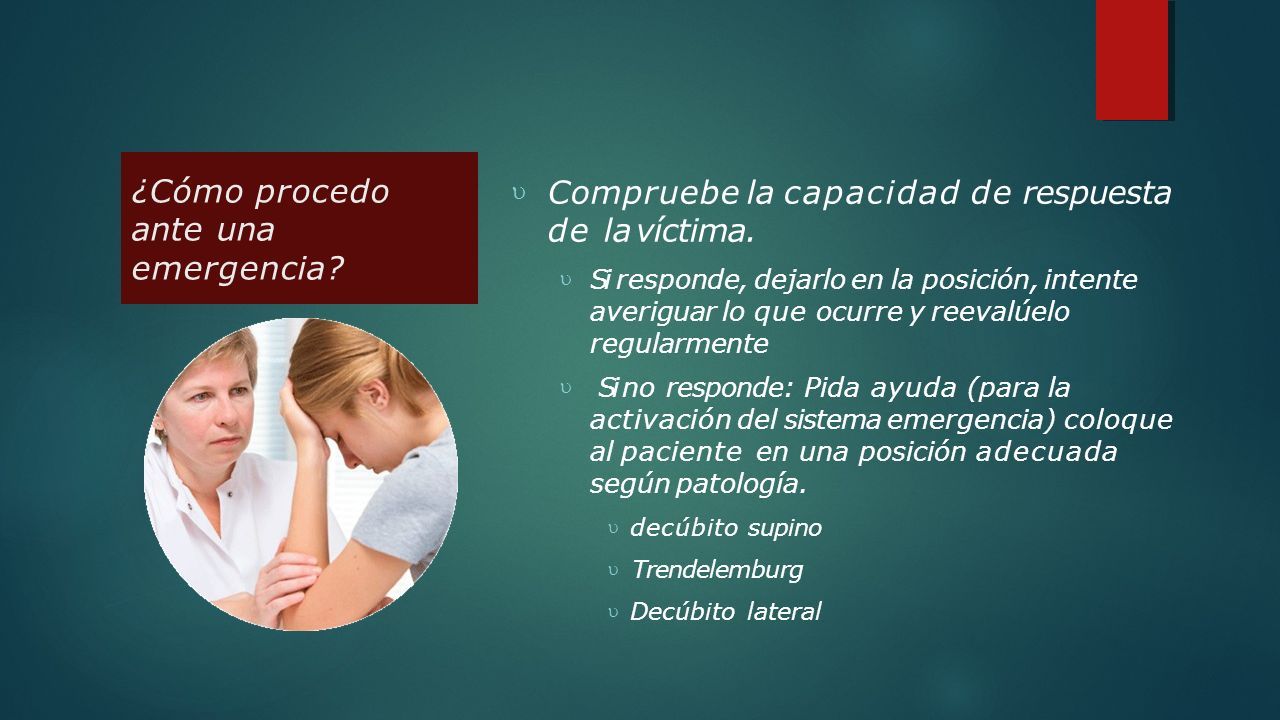 ¿Cómo procedo ante una emergencia?

Compruebe la capacidad de respuesta de la víctima.

Si responde, dejarlo en la posición, intente averiguar lo que ocurre y reevalúelo regularmente

Si no responde: Pida ayuda (para la activación del sistema emergencia) coloque al paciente en una posición adecuada según patología.

decúbito supino

Trendelemburg

Decúbito lateral